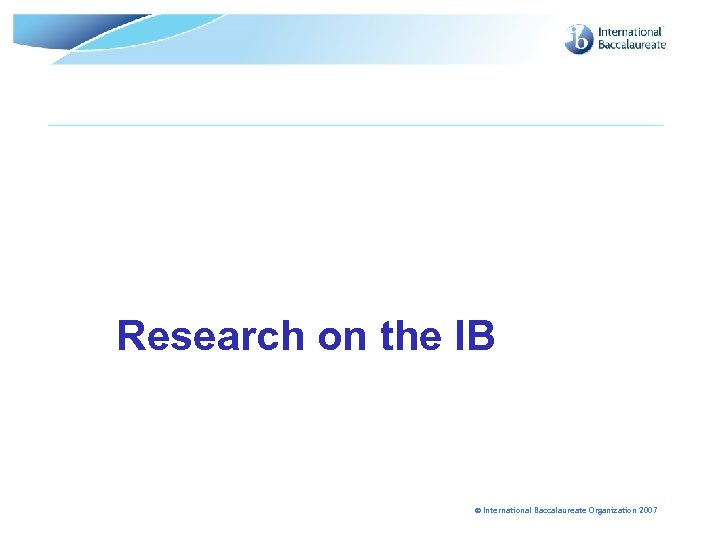 ib International Baccalaureate

Research on the IB

© International Baccalaureate Organization 2007